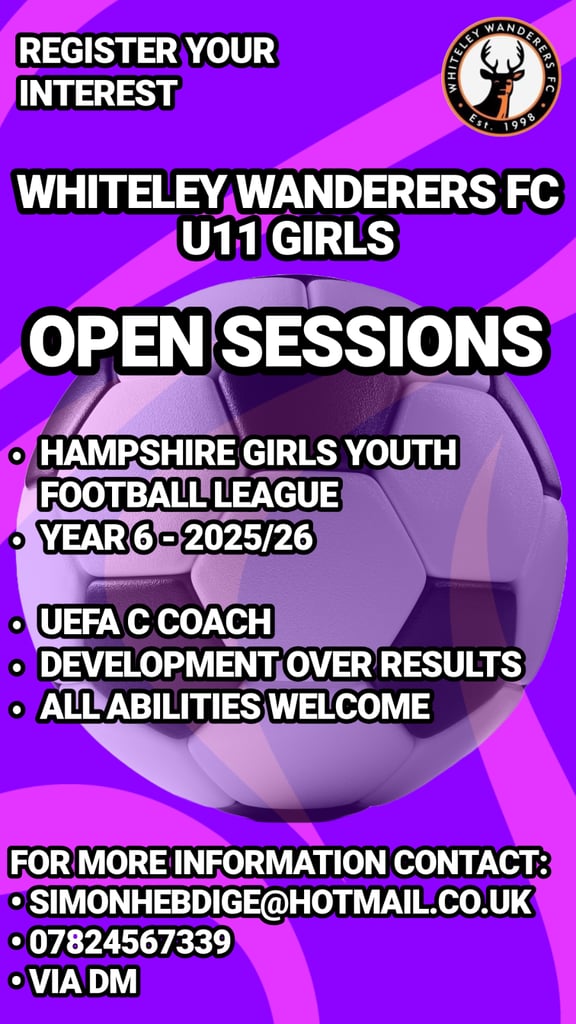 REGISTER YOUR INTEREST

WHITELEY WANDERERS FC
Est. 1998

WHITELEY WANDERERS FC
U11 GIRLS

OPEN SESSIONS

• HAMPSHIRE GIRLS YOUTH FOOTBALL LEAGUE
• YEAR 6 - 2025/26

• UEFA C COACH
• DEVELOPMENT OVER RESULTS
• ALL ABILITIES WELCOME

FOR MORE INFORMATION CONTACT:
• SIMONHEBDIGE@HOTMAIL.CO.UK
• 07824567339
• VIA DM